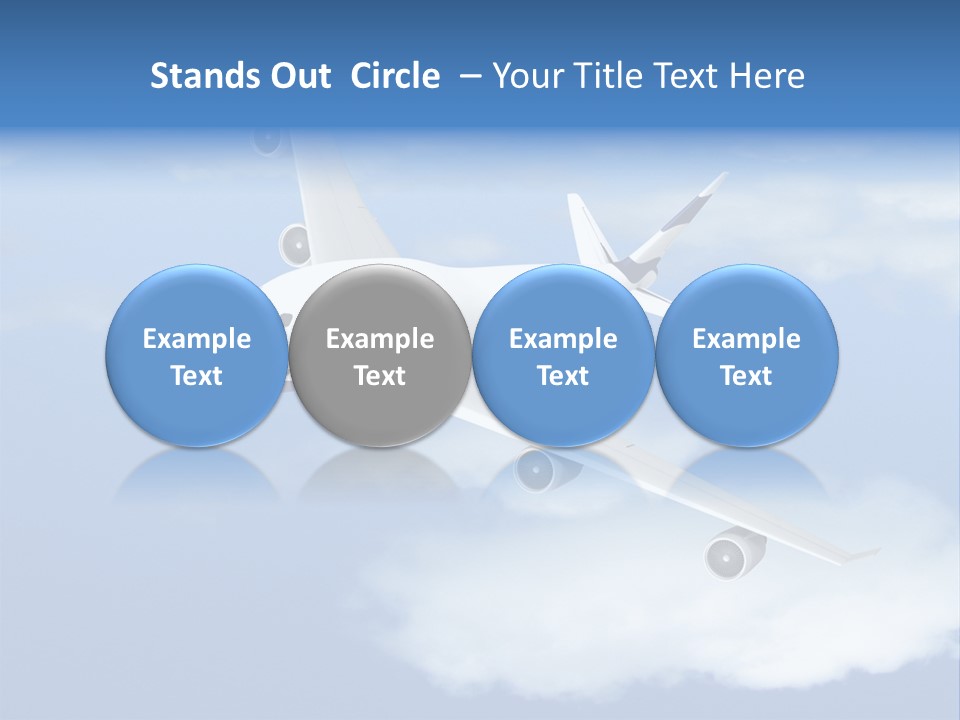 Stands Out Circle – Your Title Text Here

Example Text

Example Text

Example Text

Example Text